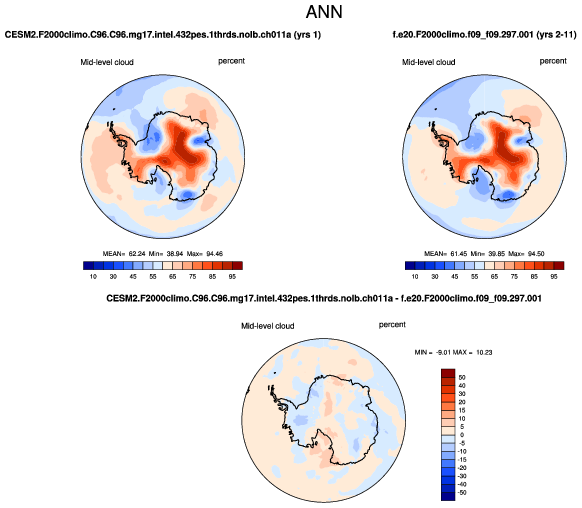 ANN

CESM2.F2000climo.C96.C96.mg17.intel.432pes.1thrds.nolb.ch011a (yrs 1)

Mid-level cloud

percent

MEAN= 62.24 Min= 38.94 Max= 94.46

10 30 45 55 65 75 85 95

f.e20.F2000climo.f09_f09.297.001 (yrs 2-11)

Mid-level cloud

percent

MEAN= 61.45 Min= 39.85 Max= 94.50

10 30 45 55 65 75 85 95

CESM2.F2000climo.C96.C96.mg17.intel.432pes.1thrds.nolb.ch011a - f.e20.F2000climo.f09_f09.297.001

Mid-level cloud

percent

MIN = -9.01 MAX = 10.23

50
40
30
20
15
10
5
0
-5
-10
-15
-20
-30
-40
-50